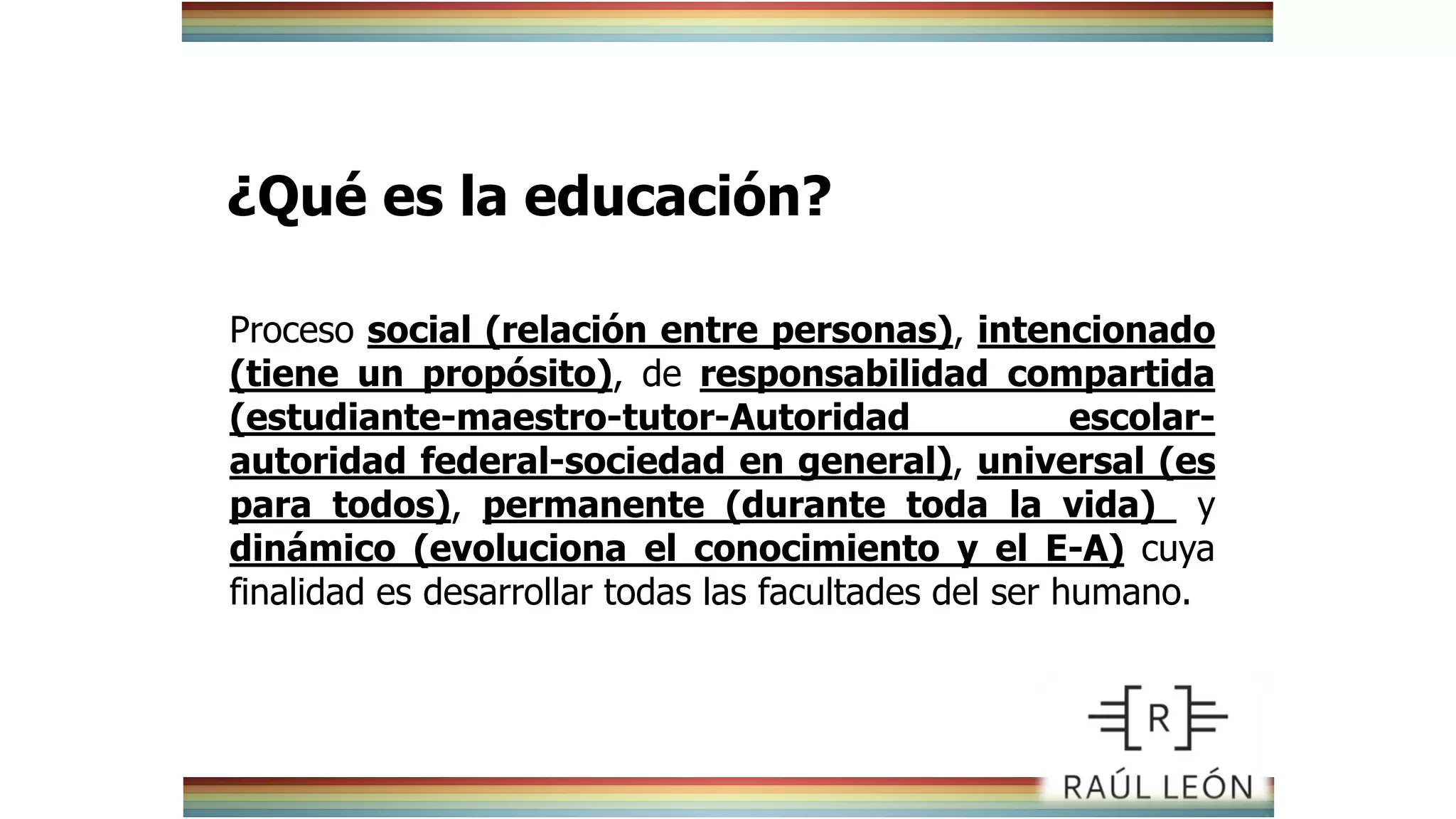 ¿Qué es la educación?

Proceso social (relación entre personas), intencionado (tiene un propósito), de responsabilidad compartida (estudiante-maestro-tutor-Autoridad escolar-autoridad federal-sociedad en general), universal (es para todos), permanente (durante toda la vida) y dinámico (evoluciona el conocimiento y el E-A) cuya finalidad es desarrollar todas las facultades del ser humano.

R

RAÚL LEÓN